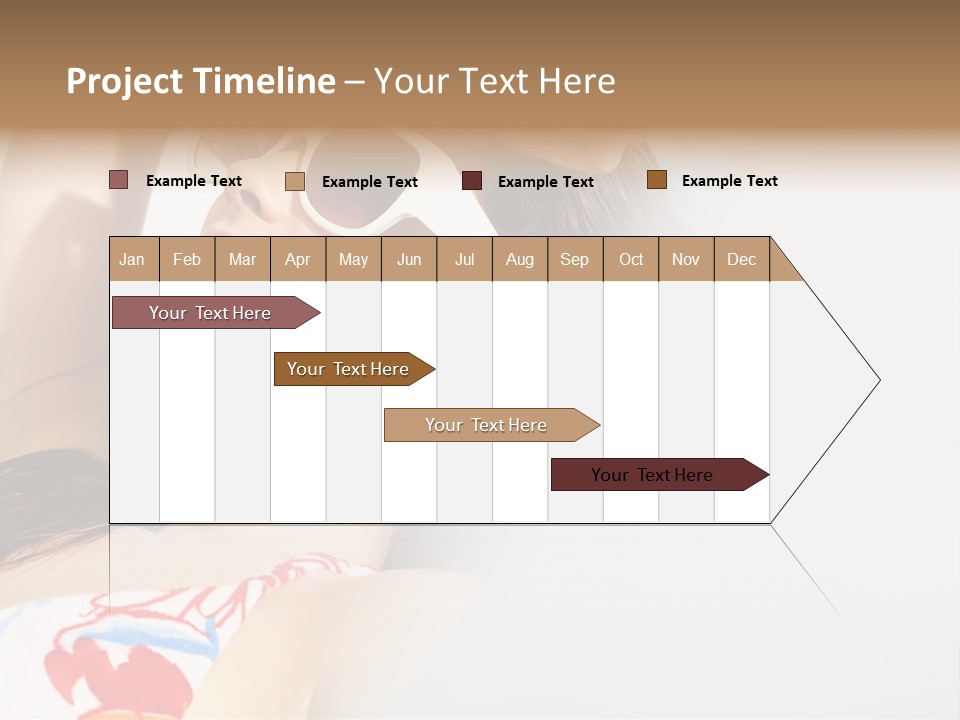 Project Timeline – Your Text Here

Example Text Example Text Example Text Example Text

| Jan | Feb | Mar | Apr | May | Jun | Jul | Aug | Sep | Oct | Nov | Dec |
|---|---|---|---|---|---|---|---|---|---|---|---|

Your Text Here

Your Text Here

Your Text Here

Your Text Here